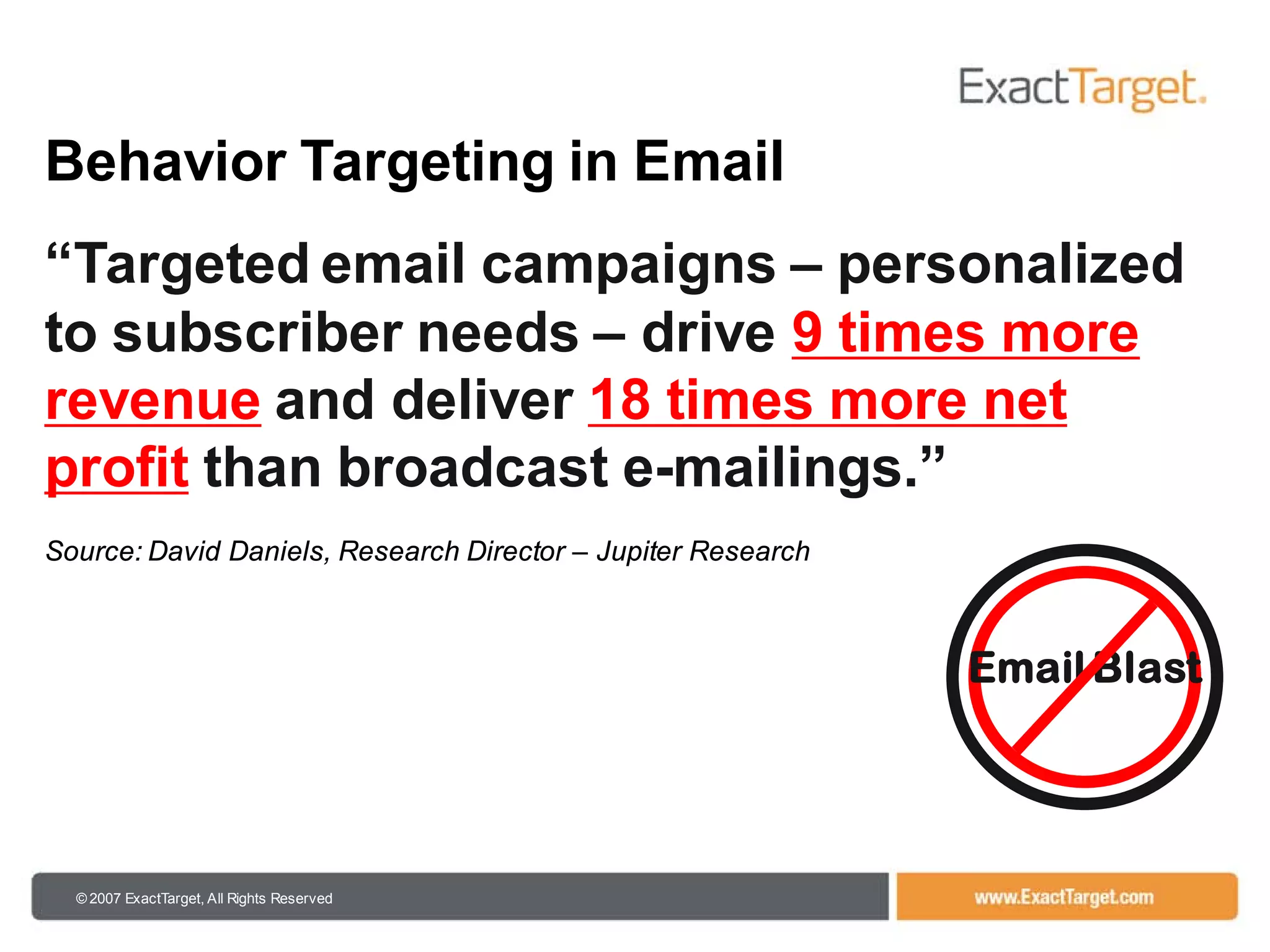 ExactTarget.

Behavior Targeting in Email

“Targeted email campaigns – personalized to subscriber needs – drive 9 times more revenue and deliver 18 times more net profit than broadcast e-mailings.”

Source: David Daniels, Research Director – Jupiter Research

Email Blast

© 2007 ExactTarget, All Rights Reserved

www.ExactTarget.com